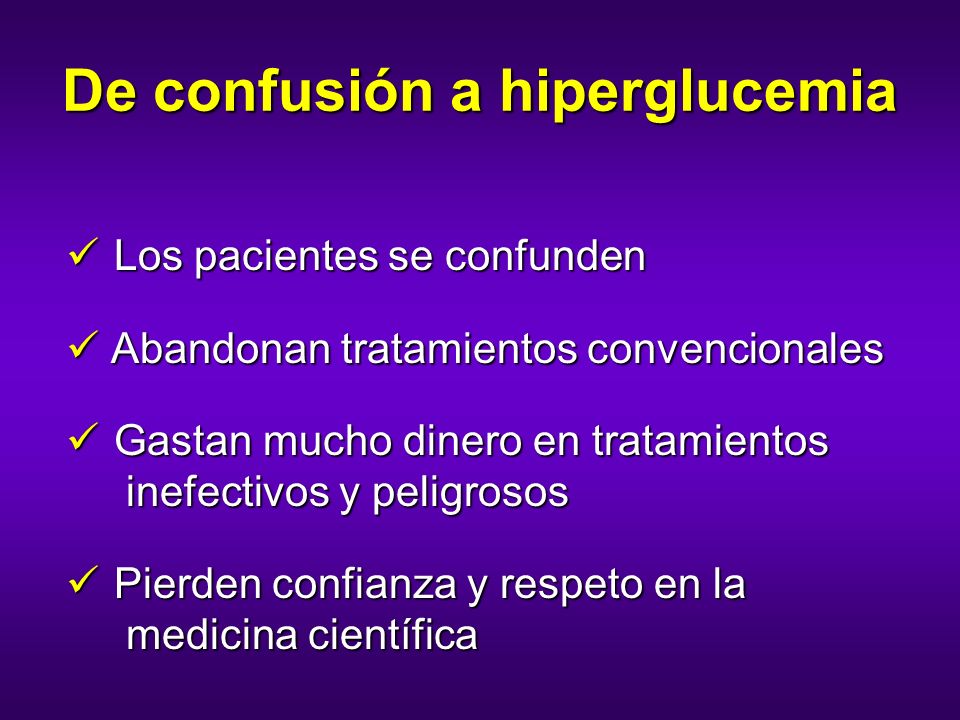 De confusión a hiperglucemia

✓ Los pacientes se confunden

✓ Abandonan tratamientos convencionales

✓ Gastan mucho dinero en tratamientos inefectivos y peligrosos

✓ Pierden confianza y respeto en la medicina científica